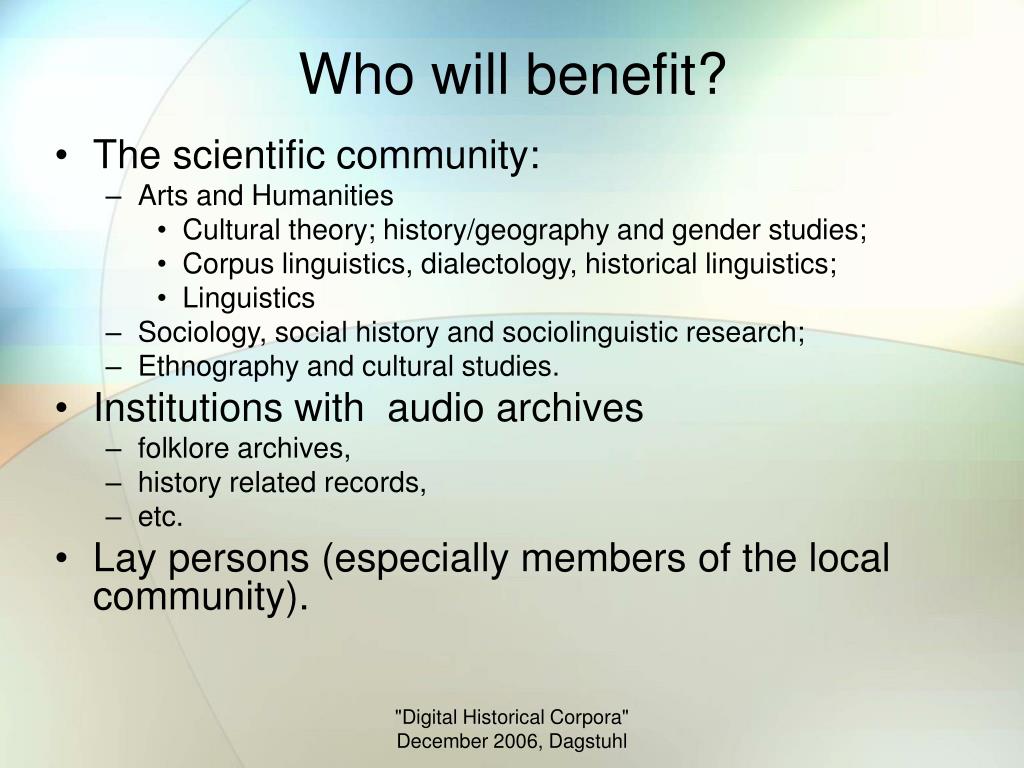 Who will benefit?

• The scientific community:
– Arts and Humanities
• Cultural theory; history/geography and gender studies;
• Corpus linguistics, dialectology, historical linguistics;
• Linguistics
– Sociology, social history and sociolinguistic research;
– Ethnography and cultural studies.
• Institutions with audio archives
– folklore archives,
– history related records,
– etc.
• Lay persons (especially members of the local community).

"Digital Historical Corpora"
December 2006, Dagstuhl